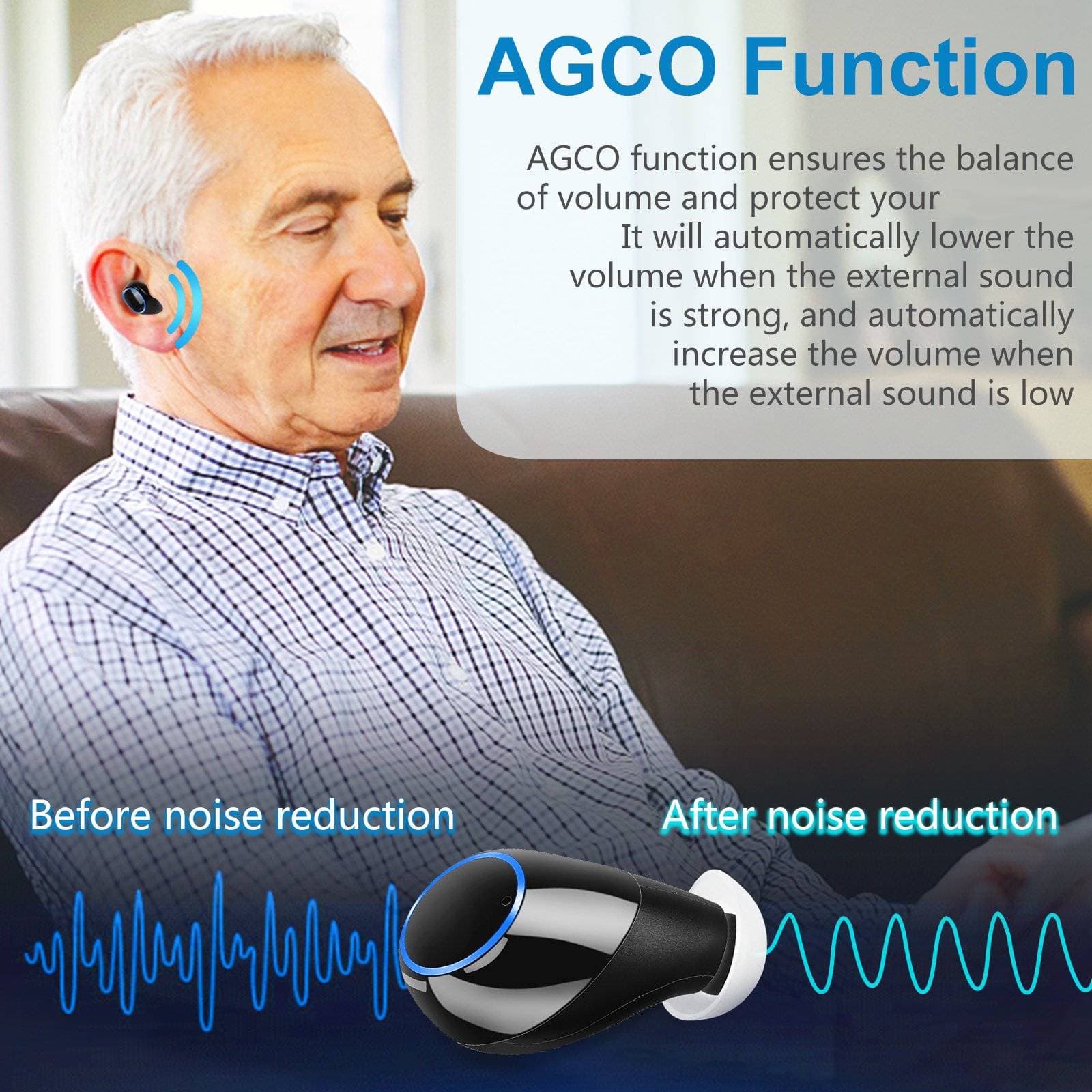 AGCO Function

AGCO function ensures the balance of volume and protect your It will automatically lower the volume when the external sound is strong, and automatically increase the volume when the external sound is low

Before noise reduction

After noise reduction